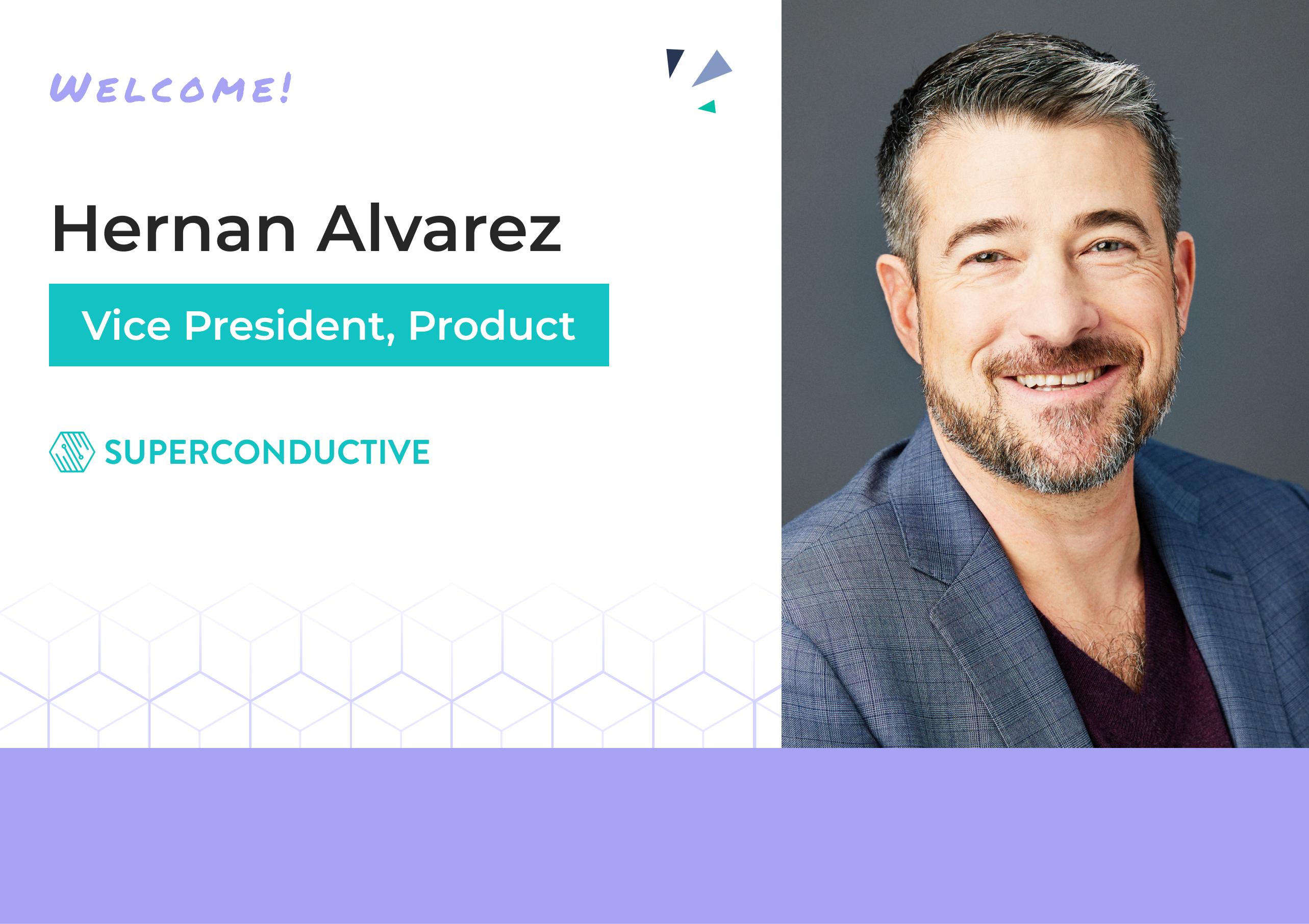 WELCOME!

Hernan Alvarez

Vice President, Product

SUPERCONDUCTIVE